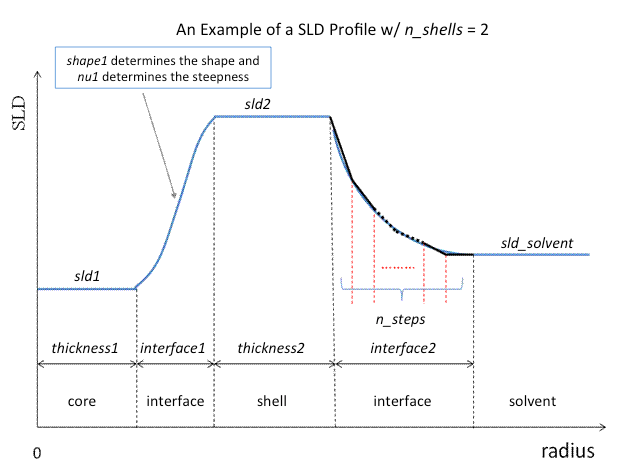 An Example of a SLD Profile w/ n_shells = 2

shape1 determines the shape and nu1 determines the steepness

SLD

sld2

sld_solvent

sld1

n_steps

thickness1 interface1 thickness2 interface2

core interface shell interface solvent

0

radius